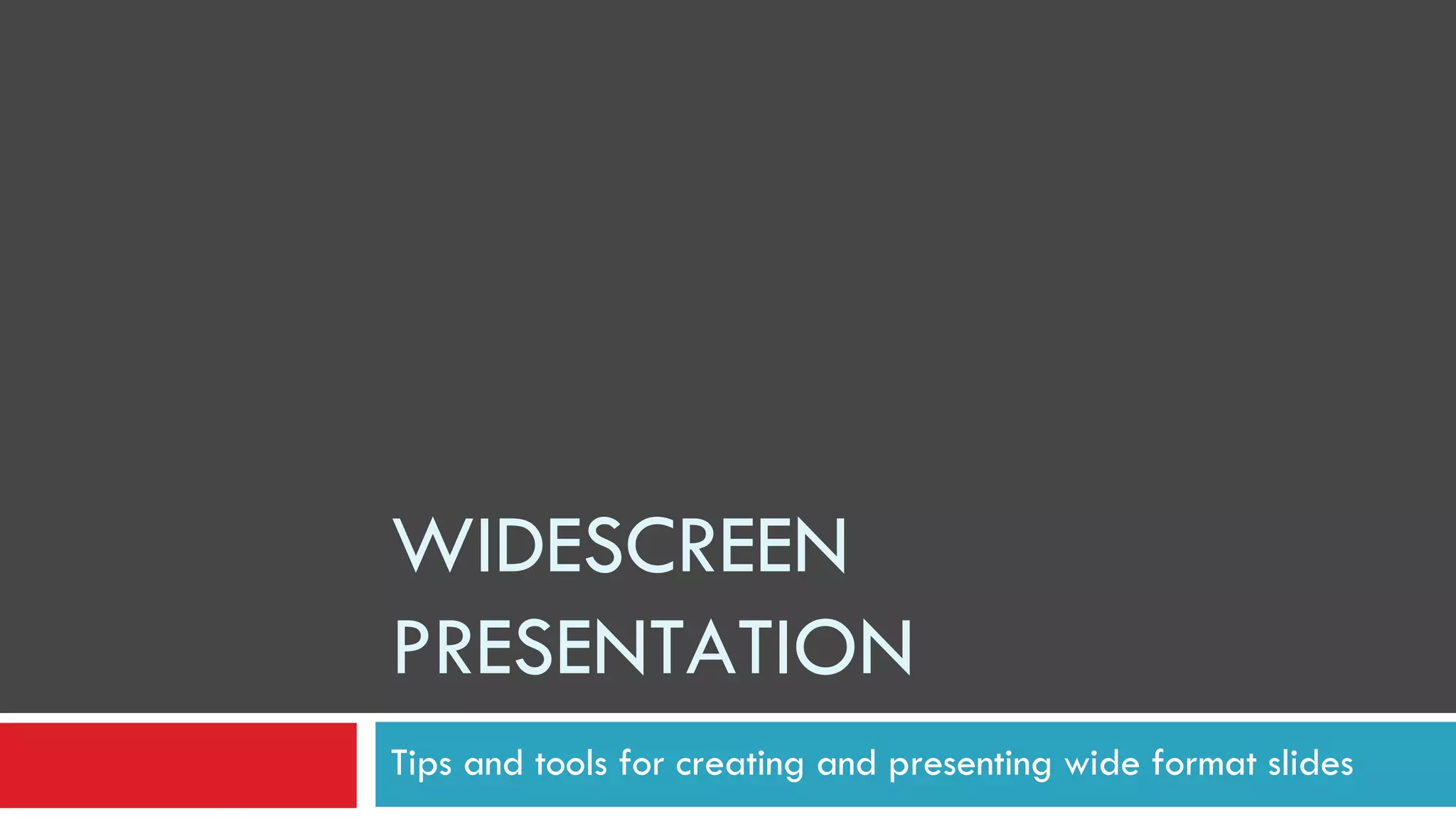 WIDESCREEN PRESENTATION

Tips and tools for creating and presenting wide format slides